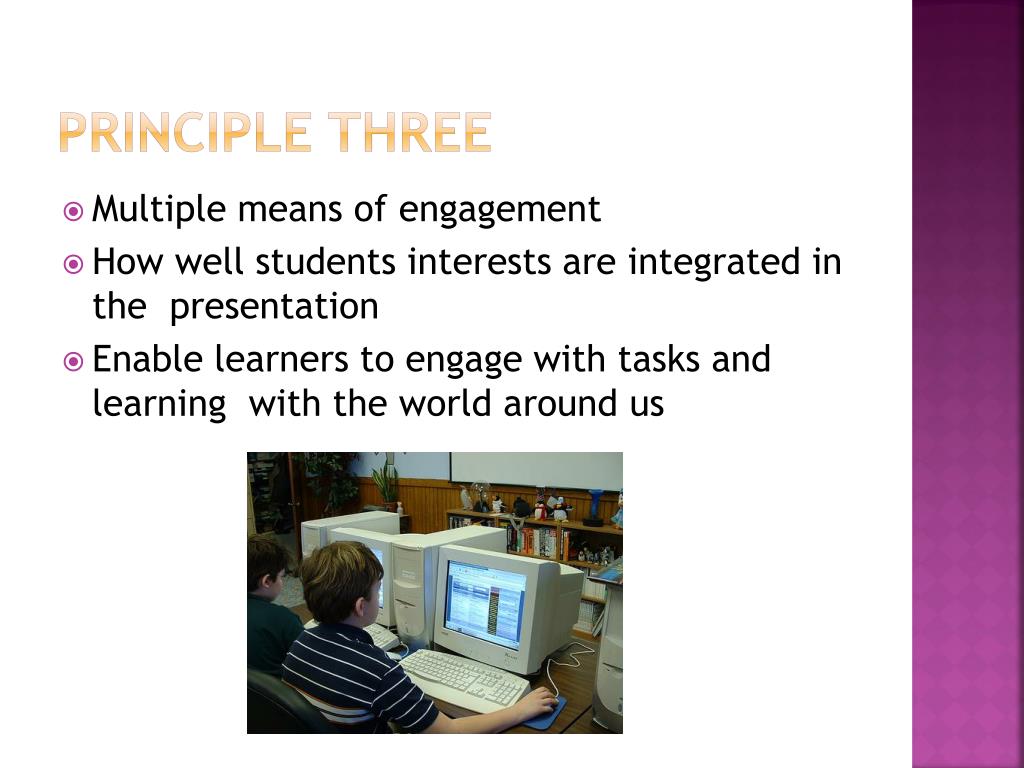 PRINCIPLE THREE

Multiple means of engagement

How well students interests are integrated in the presentation

Enable learners to engage with tasks and learning with the world around us